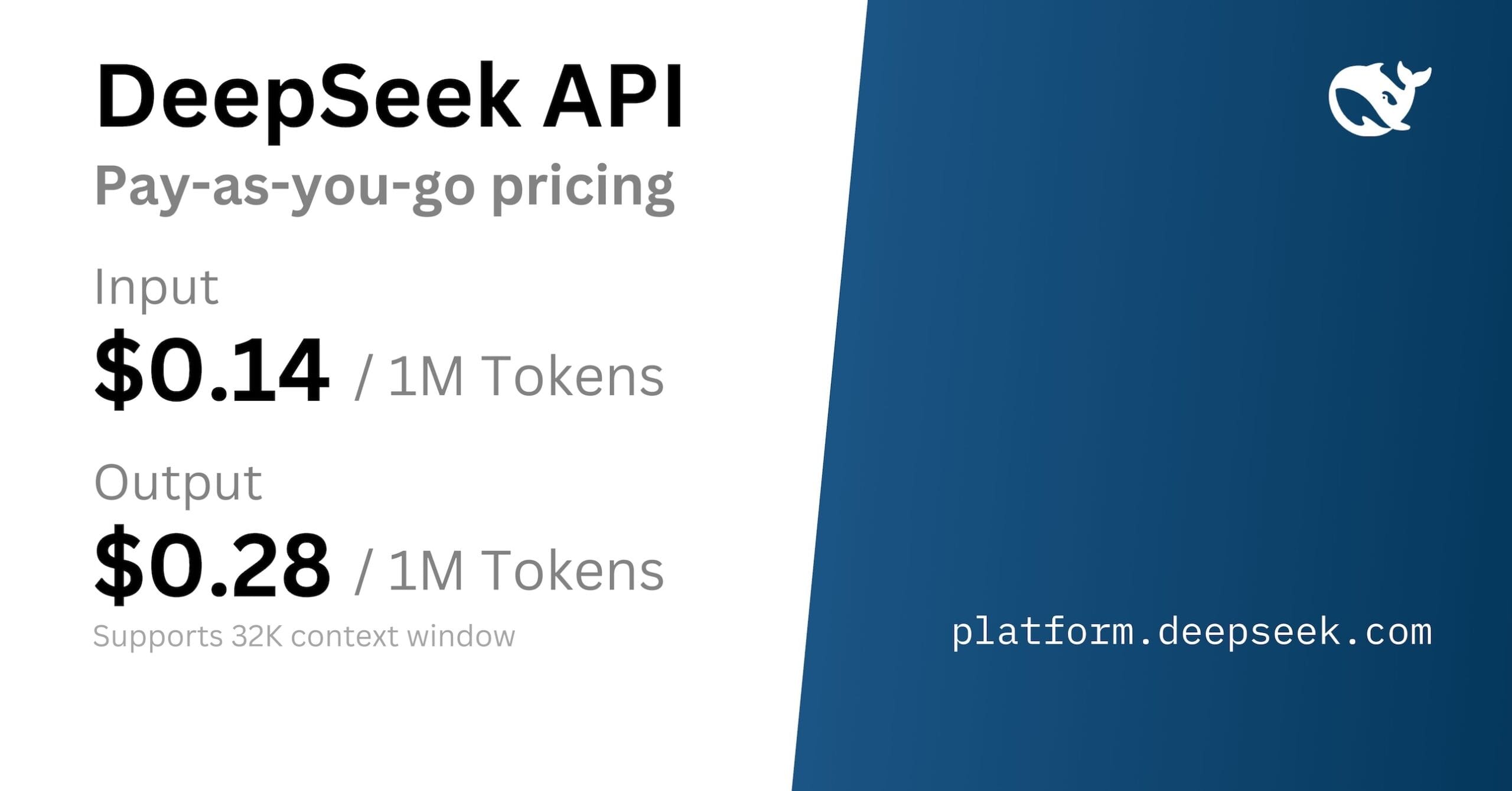 DeepSeek API

Pay-as-you-go pricing

Input

\$0.14 / 1M Tokens

Output

\$0.28 / 1M Tokens

Supports 32K context window

platform.deepseek.com